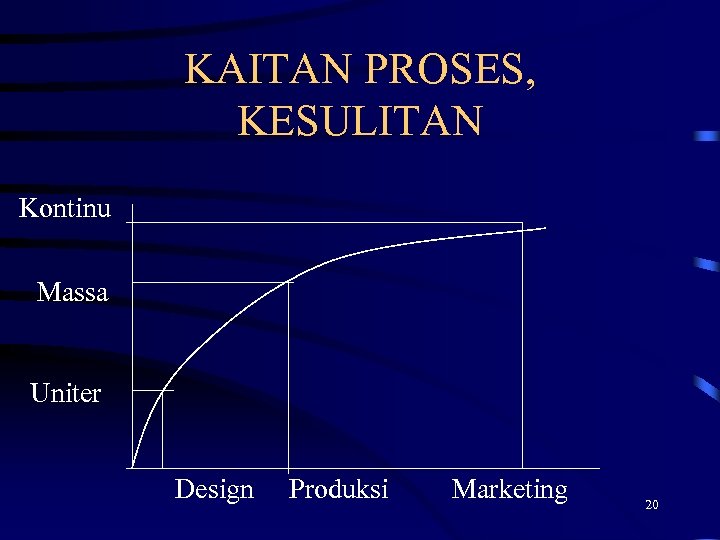 KAITAN PROSES, KESULITAN

Kontinu

Massa

Uniter

Design Produksi Marketing

20